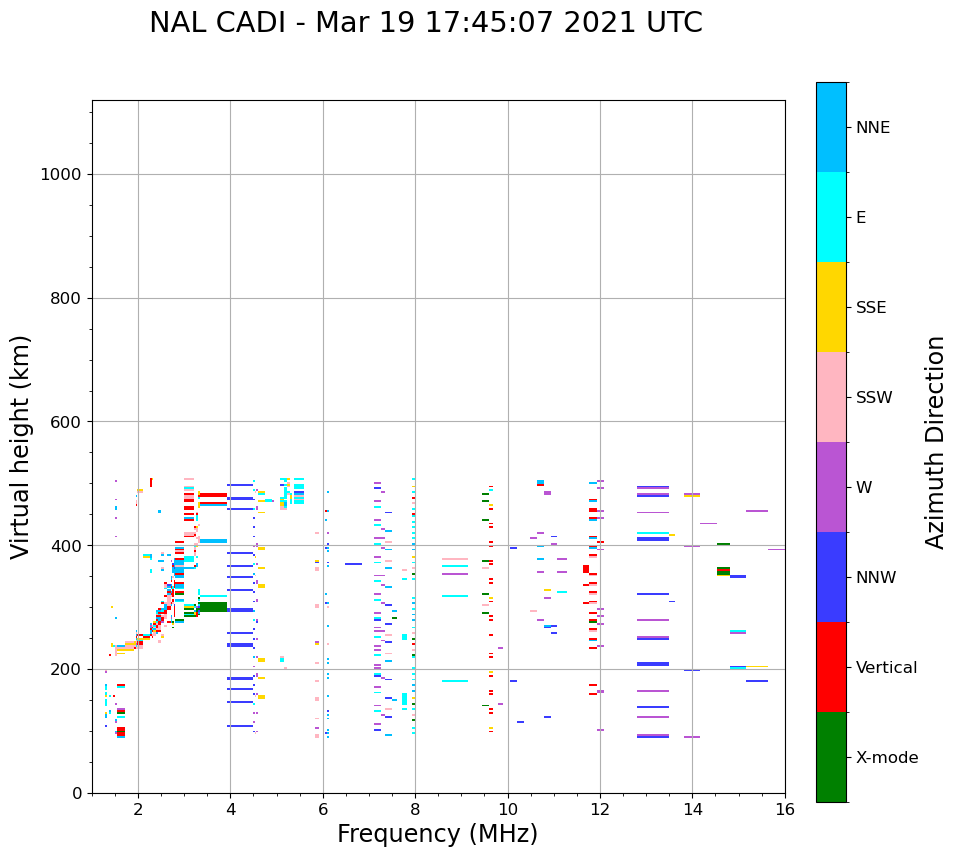 NAL CADI - Mar 19 17:45:07 2021 UTC

Virtual height (km)

1000
800
600
400
200
0

2
4
6
8
10
12
14
16

Frequency (MHz)

NNE
E
SSE
SSW
W
NNW
Vertical
X-mode

Azimuth Direction